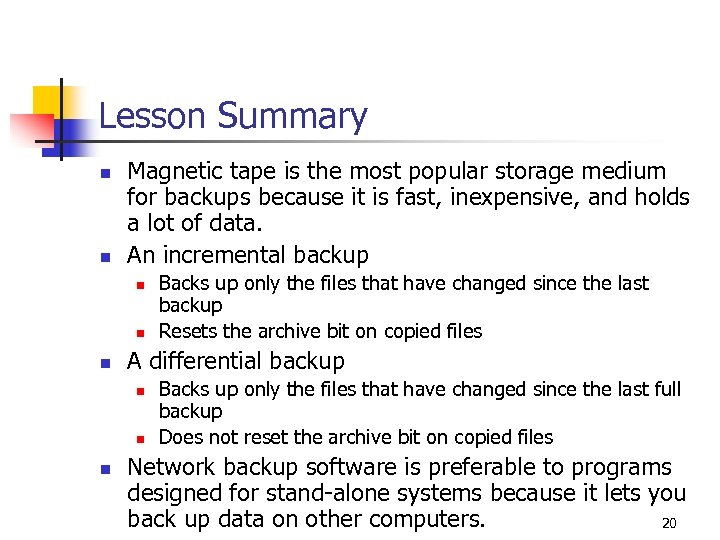 Lesson Summary

- Magnetic tape is the most popular storage medium for backups because it is fast, inexpensive, and holds a lot of data.
- An incremental backup
  - Backs up only the files that have changed since the last backup
  - Resets the archive bit on copied files
- A differential backup
  - Backs up only the files that have changed since the last full backup
  - Does not reset the archive bit on copied files
- Network backup software is preferable to programs designed for stand-alone systems because it lets you back up data on other computers.

20